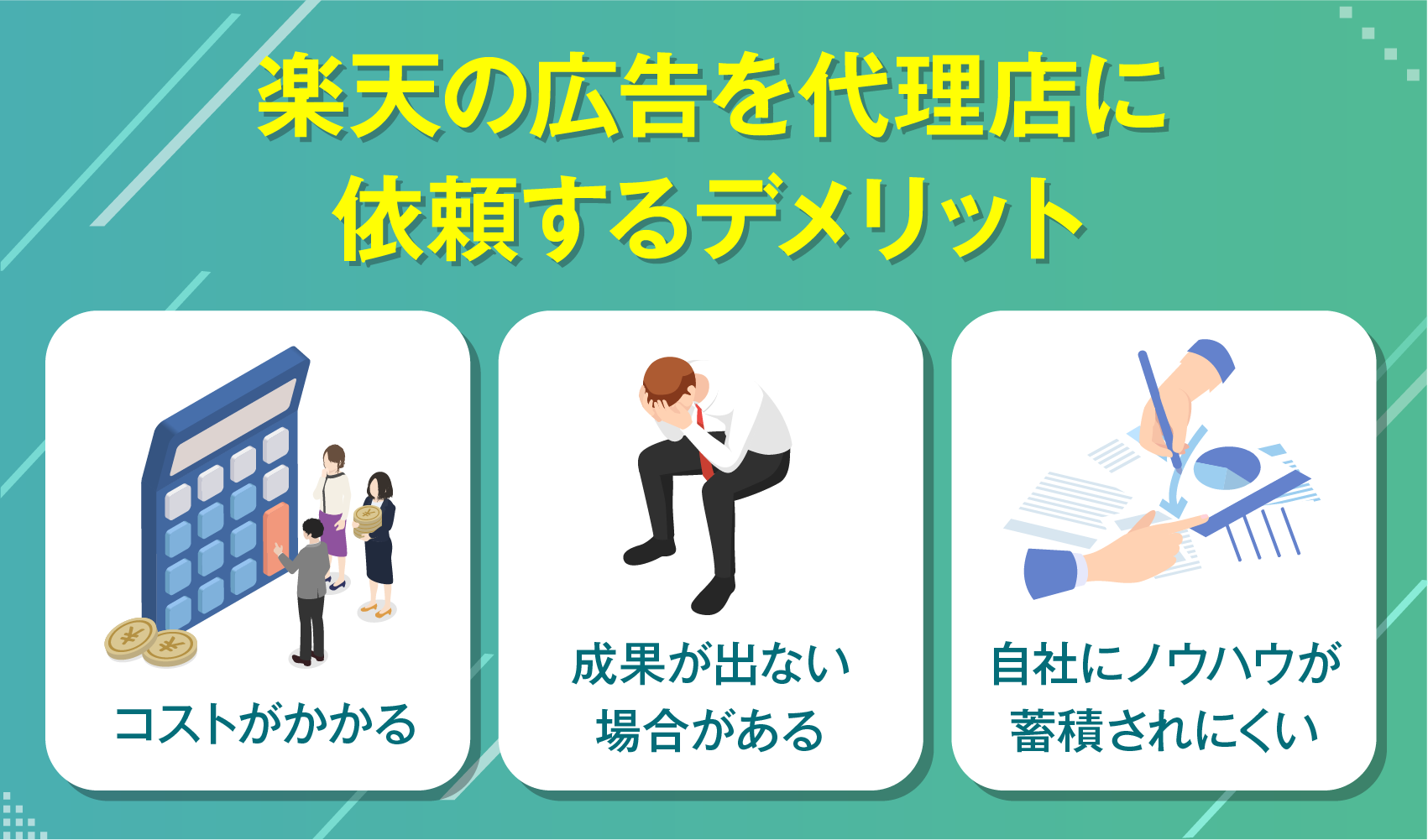 楽天の広告を代理店に依頼するデメリット

コストがかかる

成果が出ない場合がある

自社にノウハウが蓄積されにくい